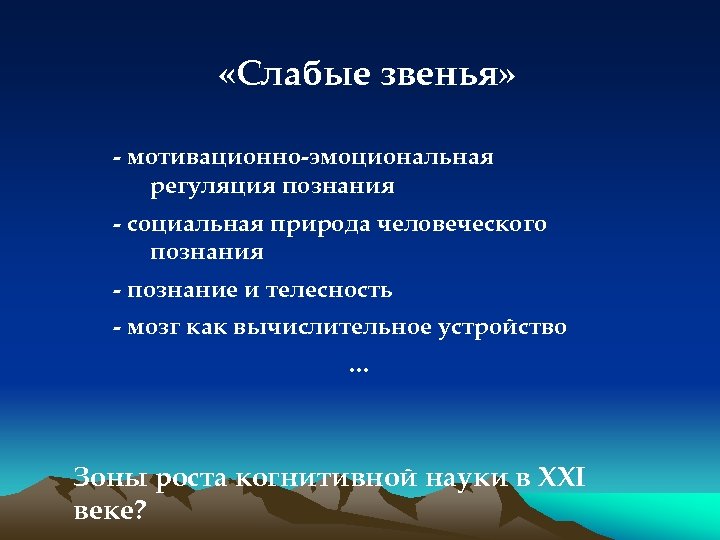 «Слабые звенья»

- мотивационно-эмоциональная регуляция познания

- социальная природа человеческого познания

- познание и телесность

- мозг как вычислительное устройство

…

Зоны роста когнитивной науки в XXI веке?